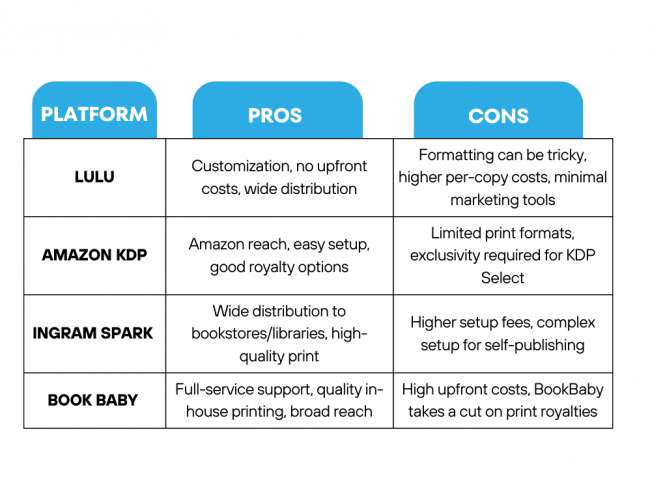 | PLATFORM | PROS | CONS |
|---|---|---|
| LULU | Customization, no upfront costs, wide distribution | Formatting can be tricky, higher per-copy costs, minimal marketing tools |
| AMAZON KDP | Amazon reach, easy setup, good royalty options | Limited print formats, exclusivity required for KDP Select |
| INGRAM SPARK | Wide distribution to bookstores/libraries, high-quality print | Higher setup fees, complex setup for self-publishing |
| BOOK BABY | Full-service support, quality in-house printing, broad reach | High upfront costs, BookBaby takes a cut on print royalties |